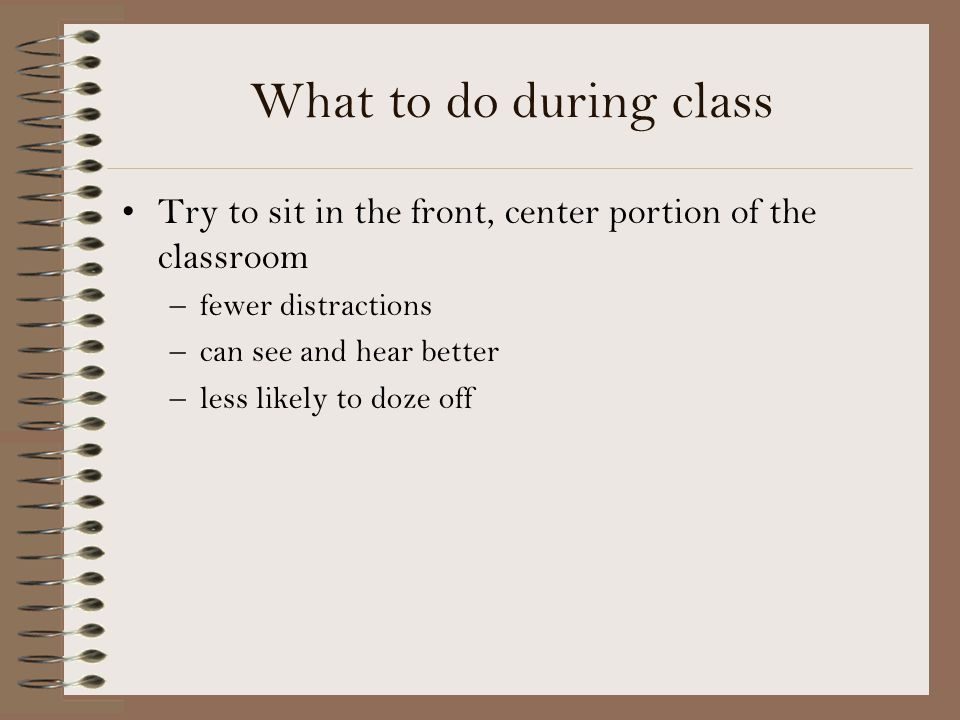 What to do during class

• Try to sit in the front, center portion of the classroom
– fewer distractions
– can see and hear better
– less likely to doze off